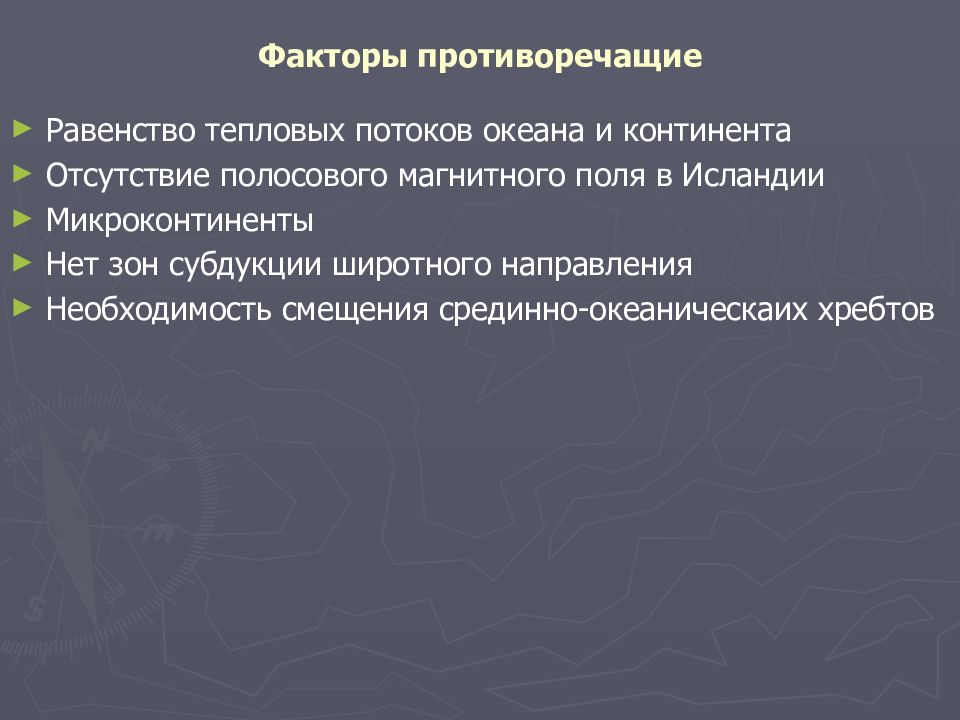 Факторы противоречащие

► Равенство тепловых потоков океана и континента
► Отсутствие полосового магнитного поля в Исландии
► Микроконтиненты
► Нет зон субдукции широтного направления
► Необходимость смещения срединно-океаническаих хребтов